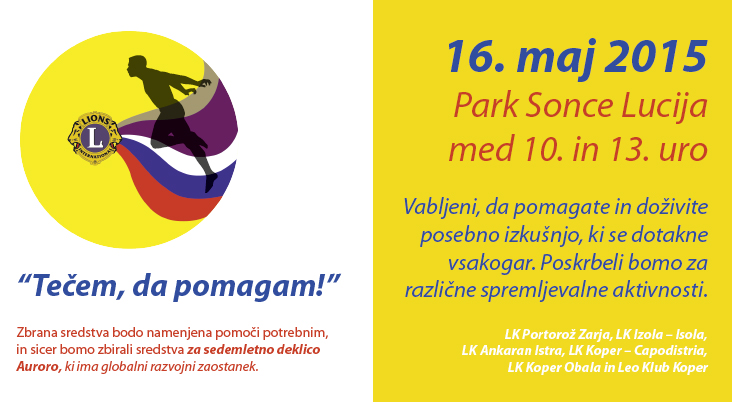 LIONS
L
INTERNATIONAL

“Tečem, da pomagam!”

Zbrana sredstva bodo namenjena pomoči potrebnim, in sicer bomo zbirali sredstva za sedemletno deklico Auroro, ki ima globalni razvojni zaostanek.

16. maj 2015
Park Sonce Lucija
med 10. in 13. uro

Vabljeni, da pomagate in doživite posebno izkušnjo, ki se dotakne vsakogar. Poskrbeli bomo za različne spremljevalne aktivnosti.

LK Portorož Zarja, LK Izola – Isola, LK Ankaran Istra, LK Koper – Capodistria, LK Koper Obala in Leo Klub Koper